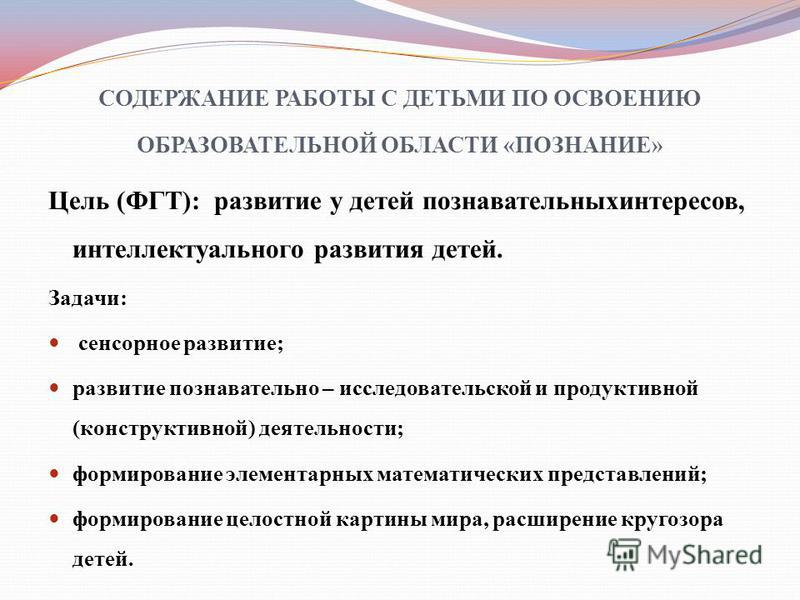 СОДЕРЖАНИЕ РАБОТЫ С ДЕТЬМИ ПО ОСВОЕНИЮ ОБРАЗОВАТЕЛЬНОЙ ОБЛАСТИ «ПОЗНАНИЕ»

Цель (ФГТ): развитие у детей познавательныхинтересов, интеллектуального развития детей.

Задачи:

- сенсорное развитие;
- развитие познавательно – исследовательской и продуктивной (конструктивной) деятельности;
- формирование элементарных математических представлений;
- формирование целостной картины мира, расширение кругозора детей.

MyShared